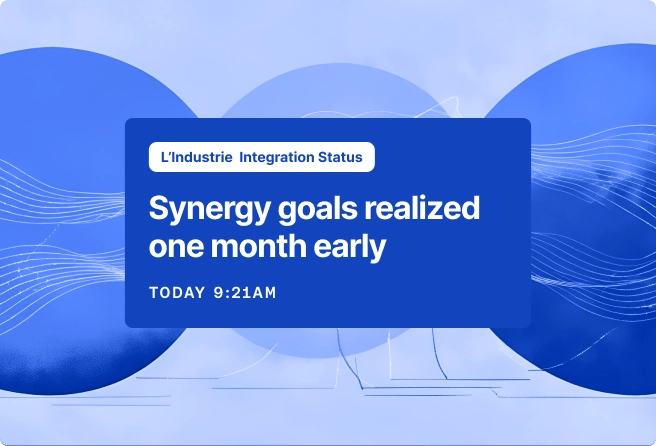 L'Industrie Integration Status

Synergy goals realized one month early

TODAY 9:21AM